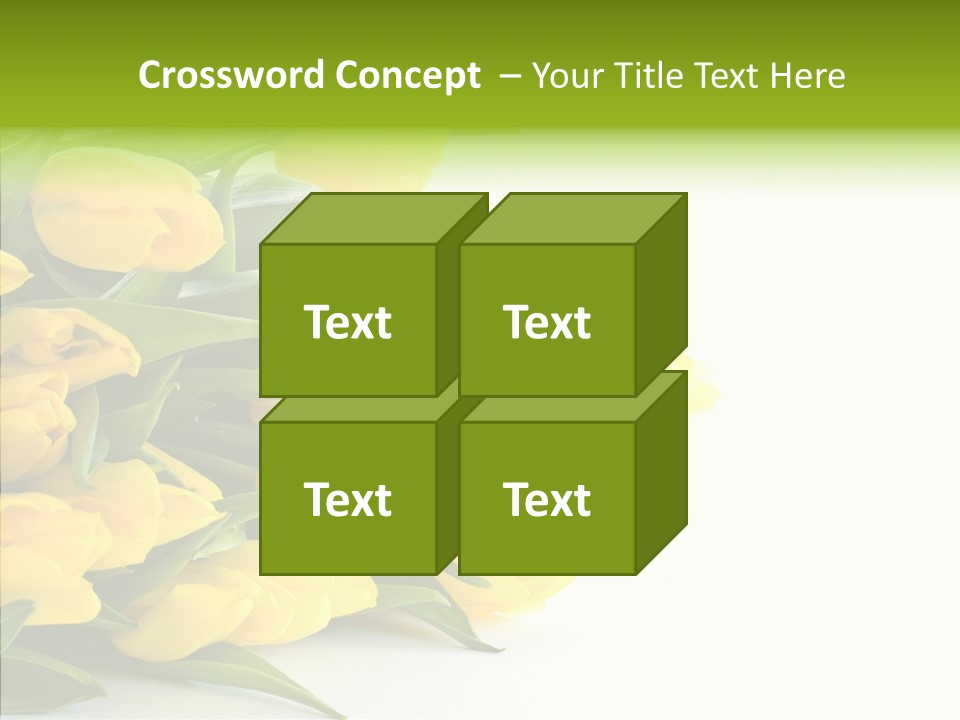 Crossword Concept – Your Title Text Here

Text

Text

Text

Text